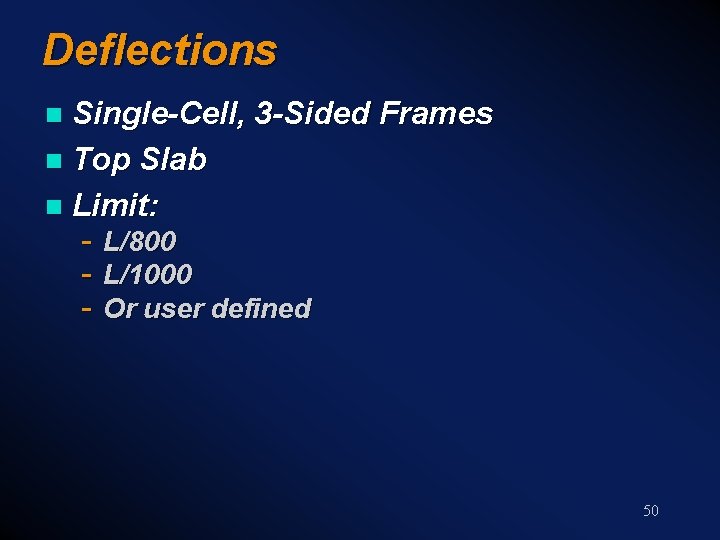 Deflections

- Single-Cell, 3-Sided Frames
- Top Slab
- Limit:
  - L/800
  - L/1000
  - Or user defined

50